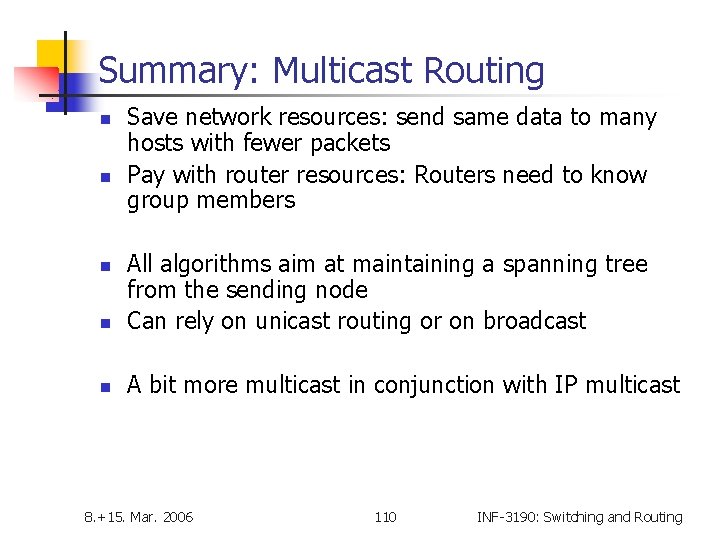 Summary: Multicast Routing

- Save network resources: send same data to many hosts with fewer packets
- Pay with router resources: Routers need to know group members

- All algorithms aim at maintaining a spanning tree from the sending node
- Can rely on unicast routing or on broadcast

- A bit more multicast in conjunction with IP multicast

8.+15. Mar. 2006 110 INF-3190: Switching and Routing